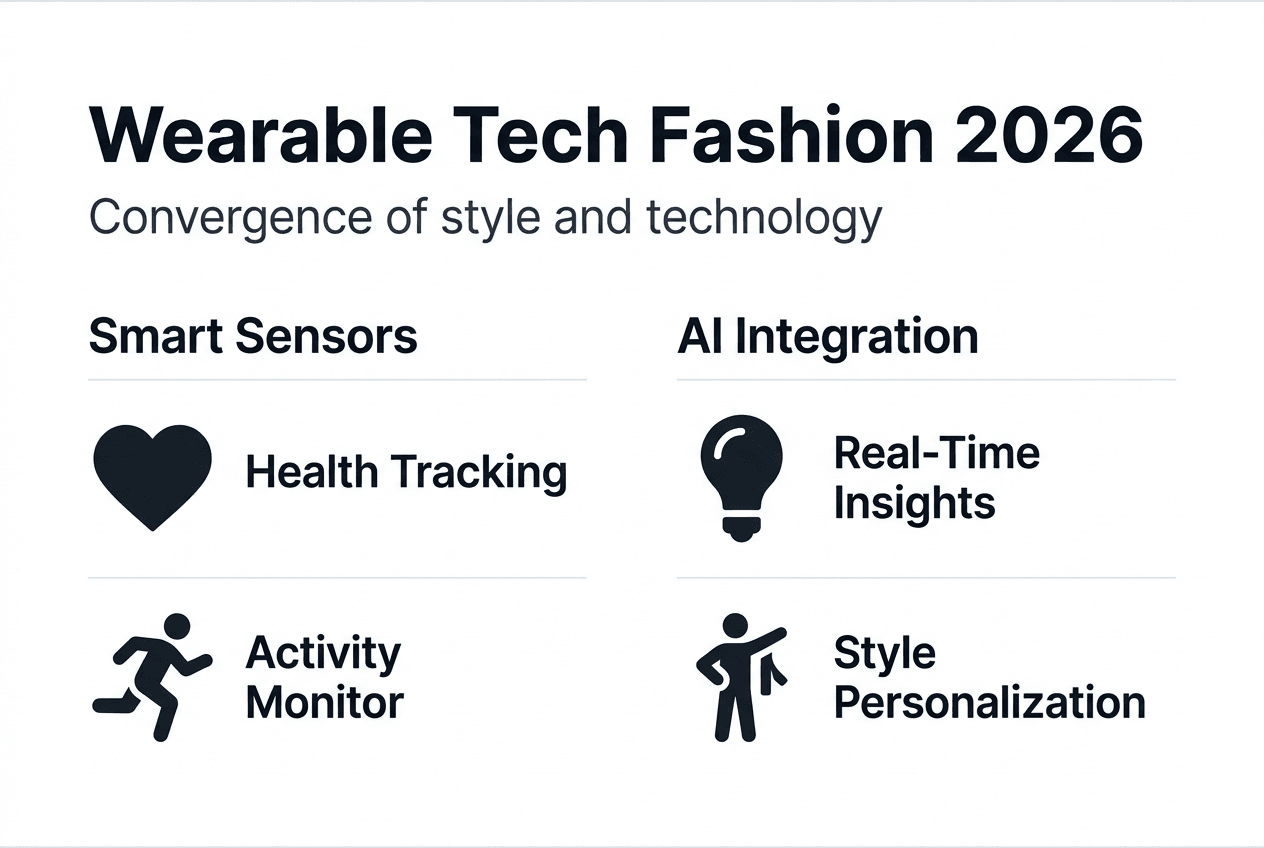 Wearable Tech Fashion 2026

Convergence of style and technology

Smart Sensors

Health Tracking

Activity Monitor

AI Integration

Real-Time Insights

Style Personalization